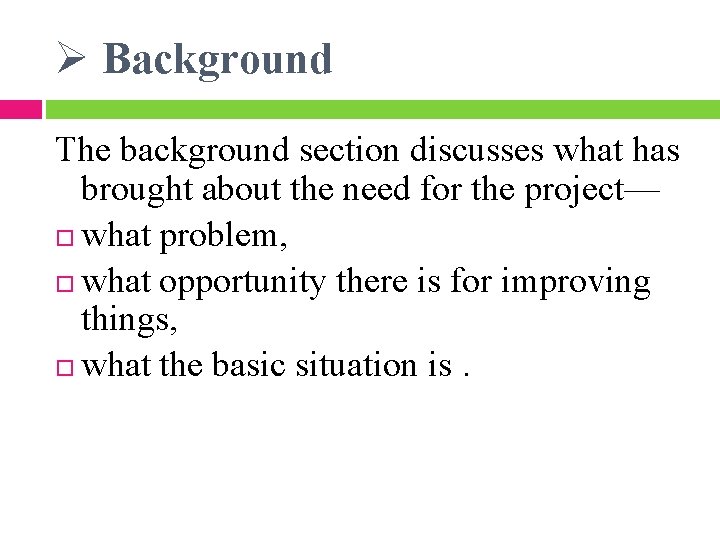 ➢ Background

The background section discusses what has brought about the need for the project—

□ what problem,

□ what opportunity there is for improving things,

□ what the basic situation is .